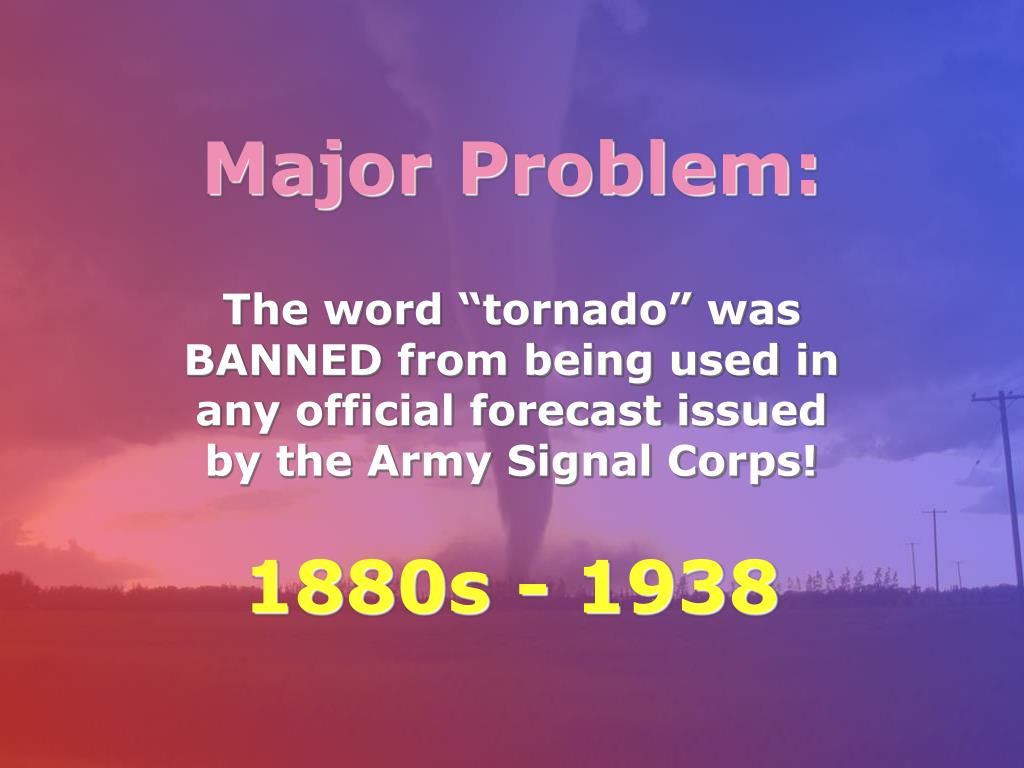 Major Problem:

The word “tornado” was BANNED from being used in any official forecast issued by the Army Signal Corps!

1880s - 1938